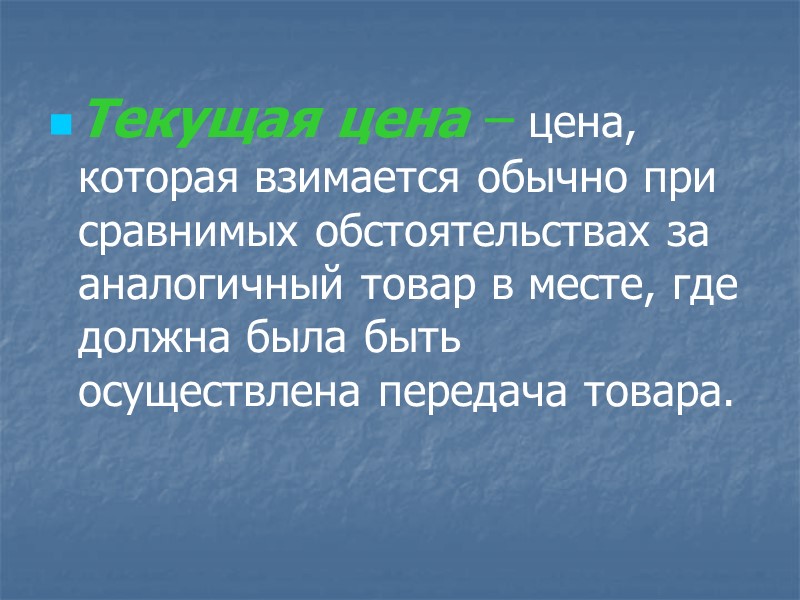 Текущая цена – цена, которая взимается обычно при сравнимых обстоятельствах за аналогичный товар в месте, где должна была быть осуществлена передача товара.